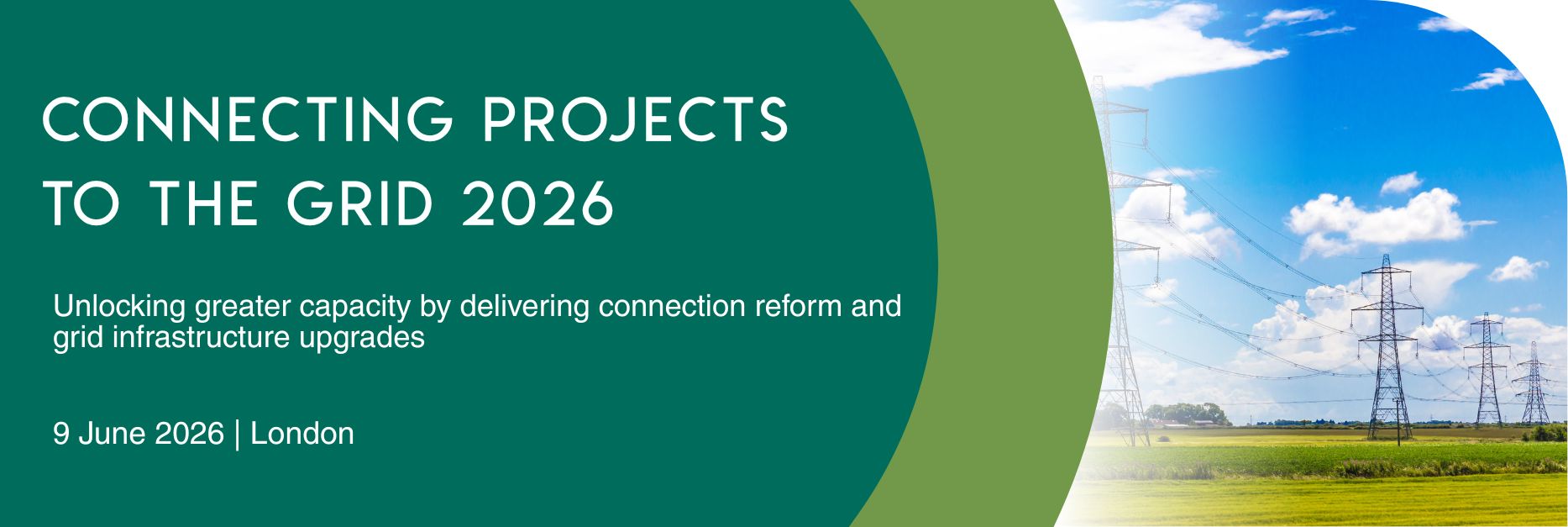 CONNECTING PROJECTS TO THE GRID 2026

Unlocking greater capacity by delivering connection reform and grid infrastructure upgrades

9 June 2026 | London